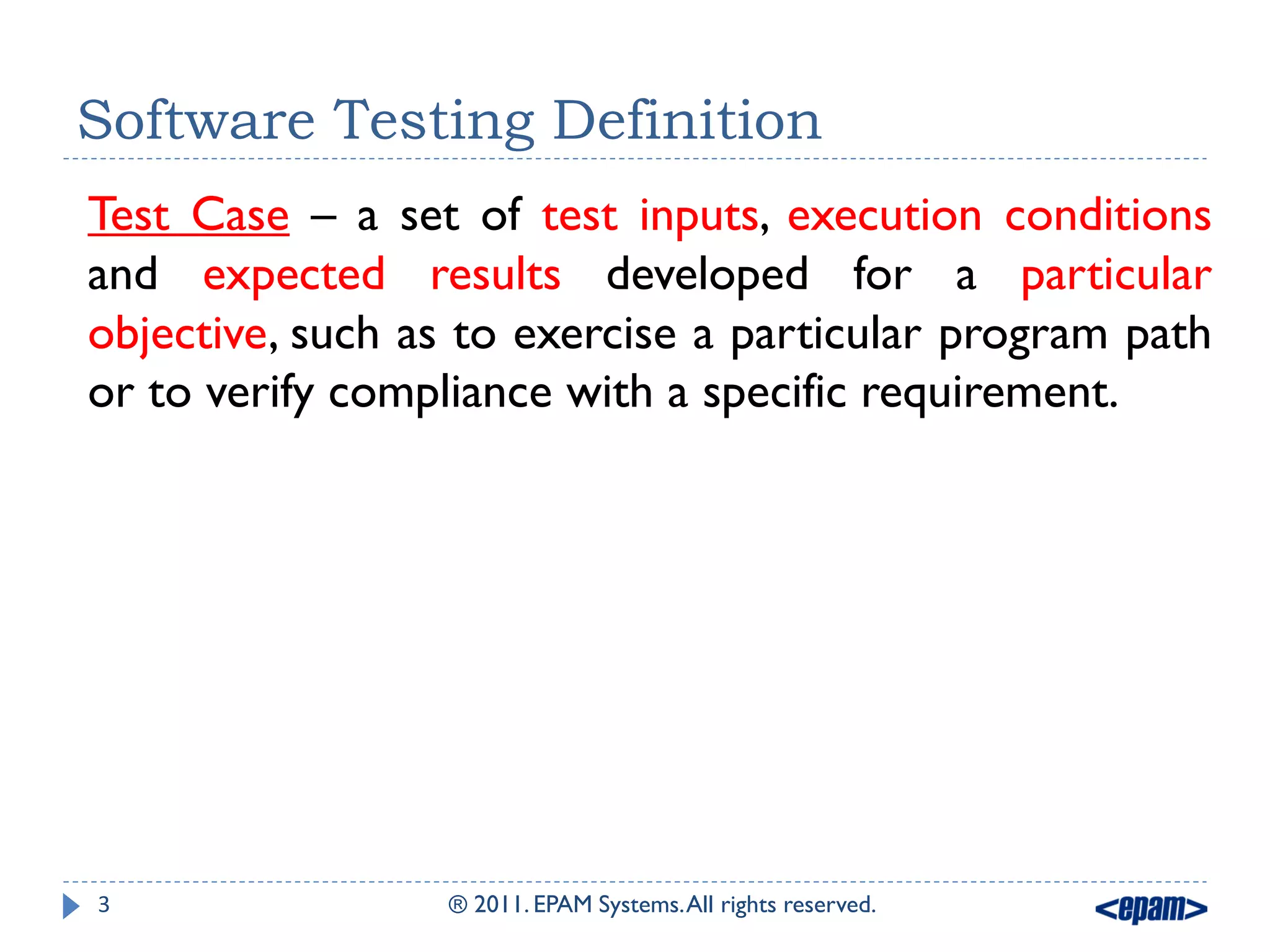 Software Testing Definition

Test Case – a set of test inputs, execution conditions and expected results developed for a particular objective, such as to exercise a particular program path or to verify compliance with a specific requirement.

3

® 2011. EPAM Systems. All rights reserved.

<epam>